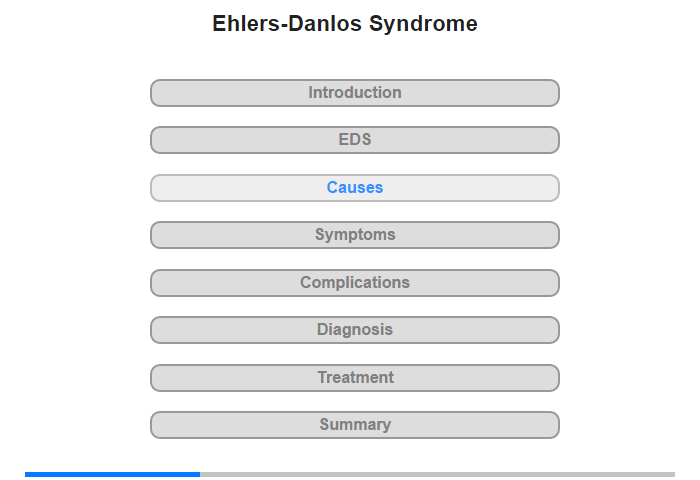 Ehlers-Danlos Syndrome

Introduction

EDS

Causes

Symptoms

Complications

Diagnosis

Treatment

Summary